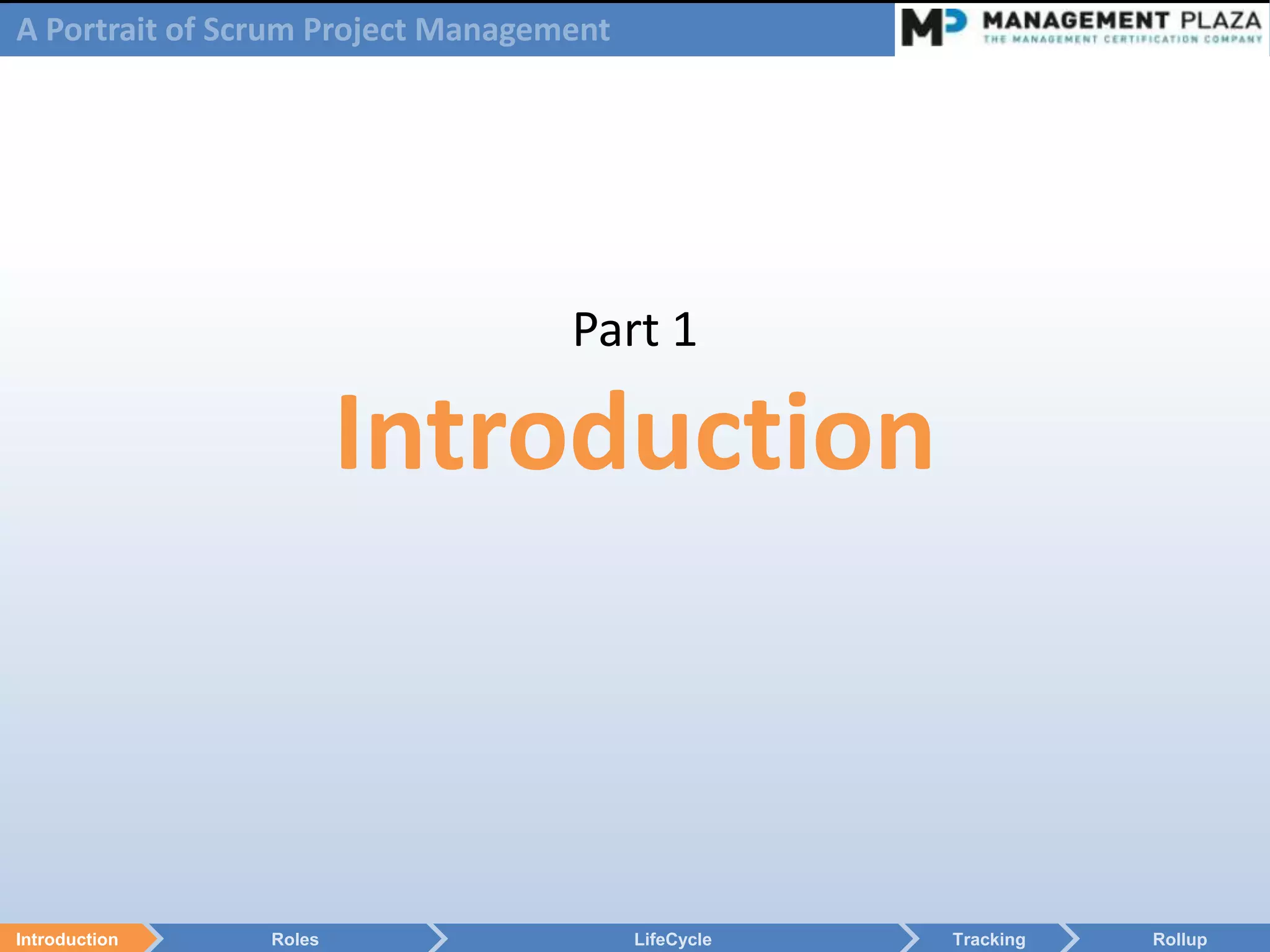 A Portrait of Scrum Project Management

MP MANAGEMENT PLAZA
THE MANAGEMENT CERTIFICATION COMPANY

Part 1

Introduction

Introduction Roles LifeCycle Tracking Rollup